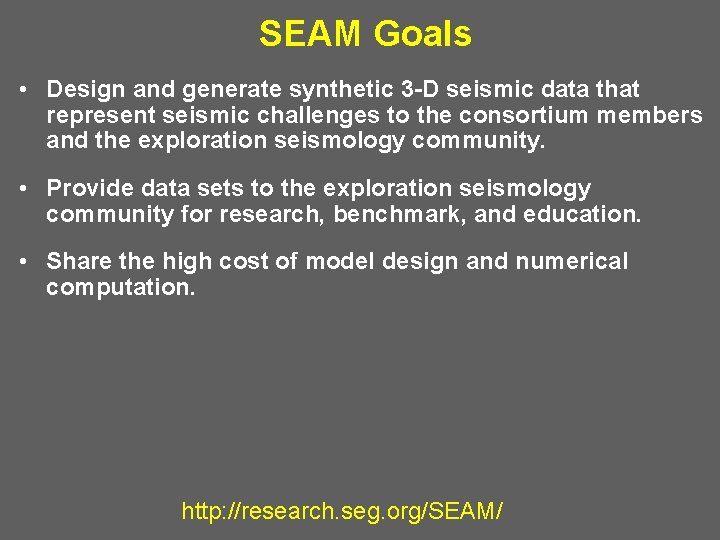 SEAM Goals

• Design and generate synthetic 3-D seismic data that represent seismic challenges to the consortium members and the exploration seismology community.

• Provide data sets to the exploration seismology community for research, benchmark, and education.

• Share the high cost of model design and numerical computation.

http://research.seg.org/SEAM/